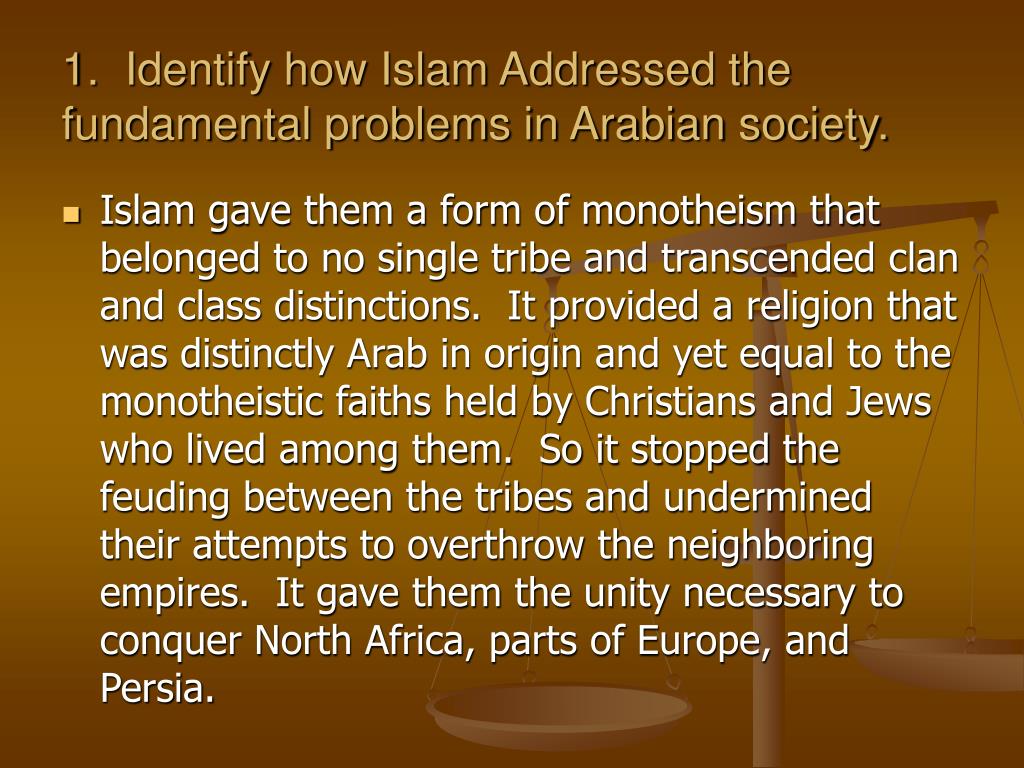 1. Identify how Islam Addressed the fundamental problems in Arabian society.

Islam gave them a form of monotheism that belonged to no single tribe and transcended clan and class distinctions. It provided a religion that was distinctly Arab in origin and yet equal to the monotheistic faiths held by Christians and Jews who lived among them. So it stopped the feuding between the tribes and undermined their attempts to overthrow the neighboring empires. It gave them the unity necessary to conquer North Africa, parts of Europe, and Persia.